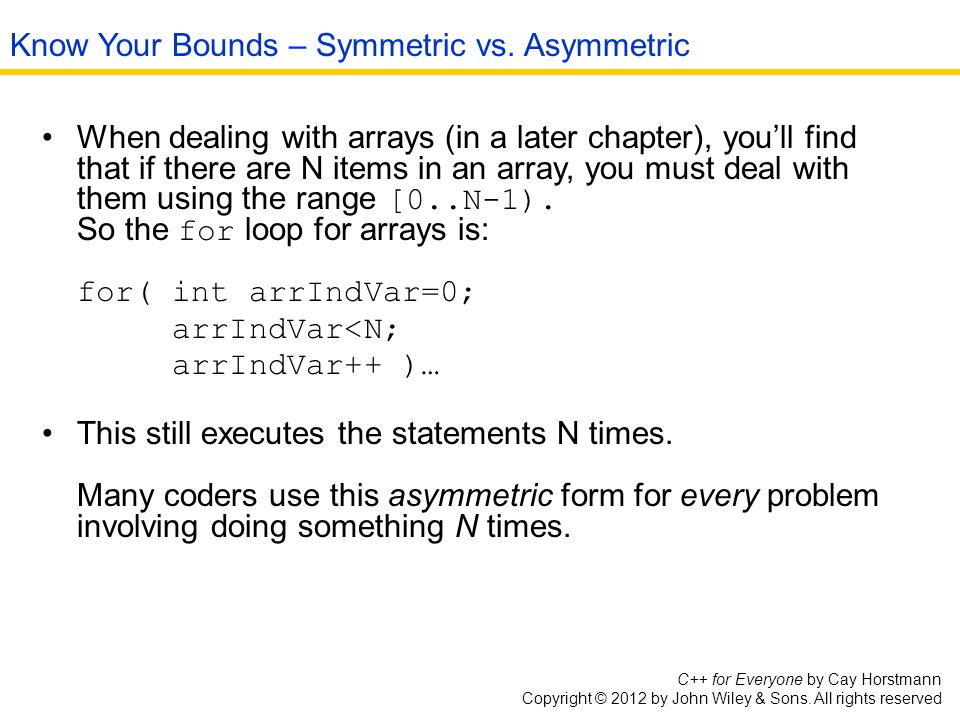 Know Your Bounds – Symmetric vs. Asymmetric

• When dealing with arrays (in a later chapter), you'll find that if there are N items in an array, you must deal with them using the range [0..N-1).
So the for loop for arrays is:

for( int arrIndVar=0;
     arrIndVar<N;
     arrIndVar++ )…

• This still executes the statements N times.

Many coders use this asymmetric form for every problem involving doing something N times.

C++ for Everyone by Cay Horstmann
Copyright © 2012 by John Wiley & Sons. All rights reserved